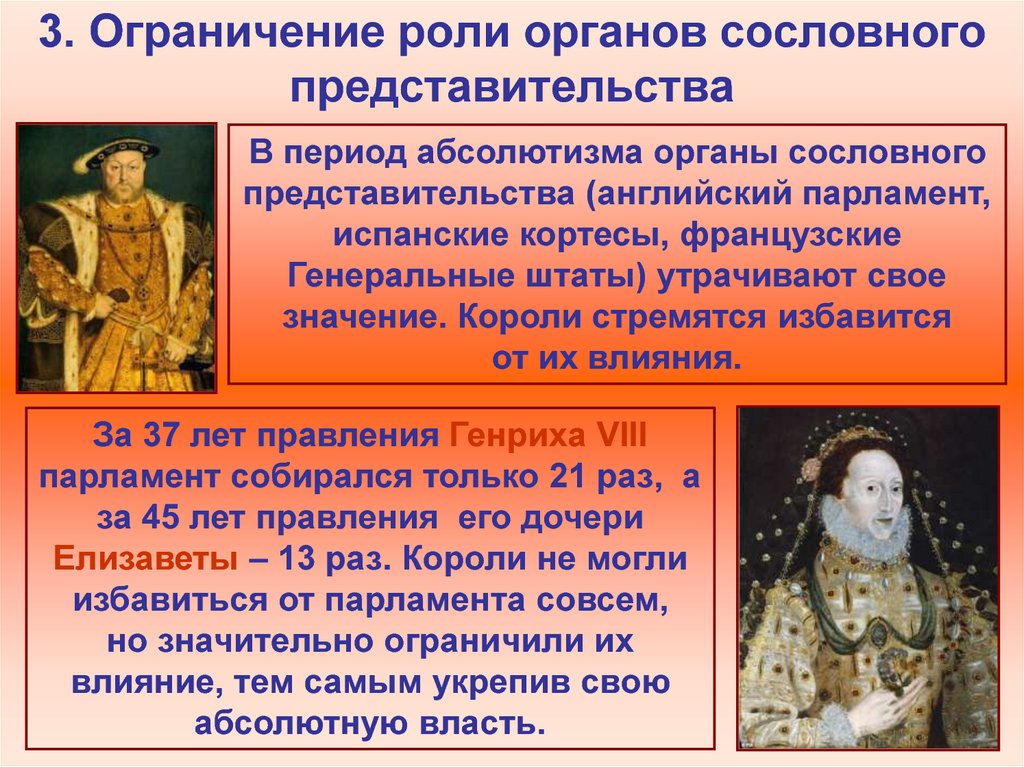 3. Ограничение роли органов сословного представительства

В период абсолютизма органы сословного представительства (английский парламент, испанские кортесы, французские Генеральные штаты) утрачивают свое значение. Короли стремятся избавится от их влияния.

За 37 лет правления Генриха VIII парламент собирался только 21 раз, а за 45 лет правления его дочери Елизаветы – 13 раз. Короли не могли избавиться от парламента совсем, но значительно ограничили их влияние, тем самым укрепив свою абсолютную власть.